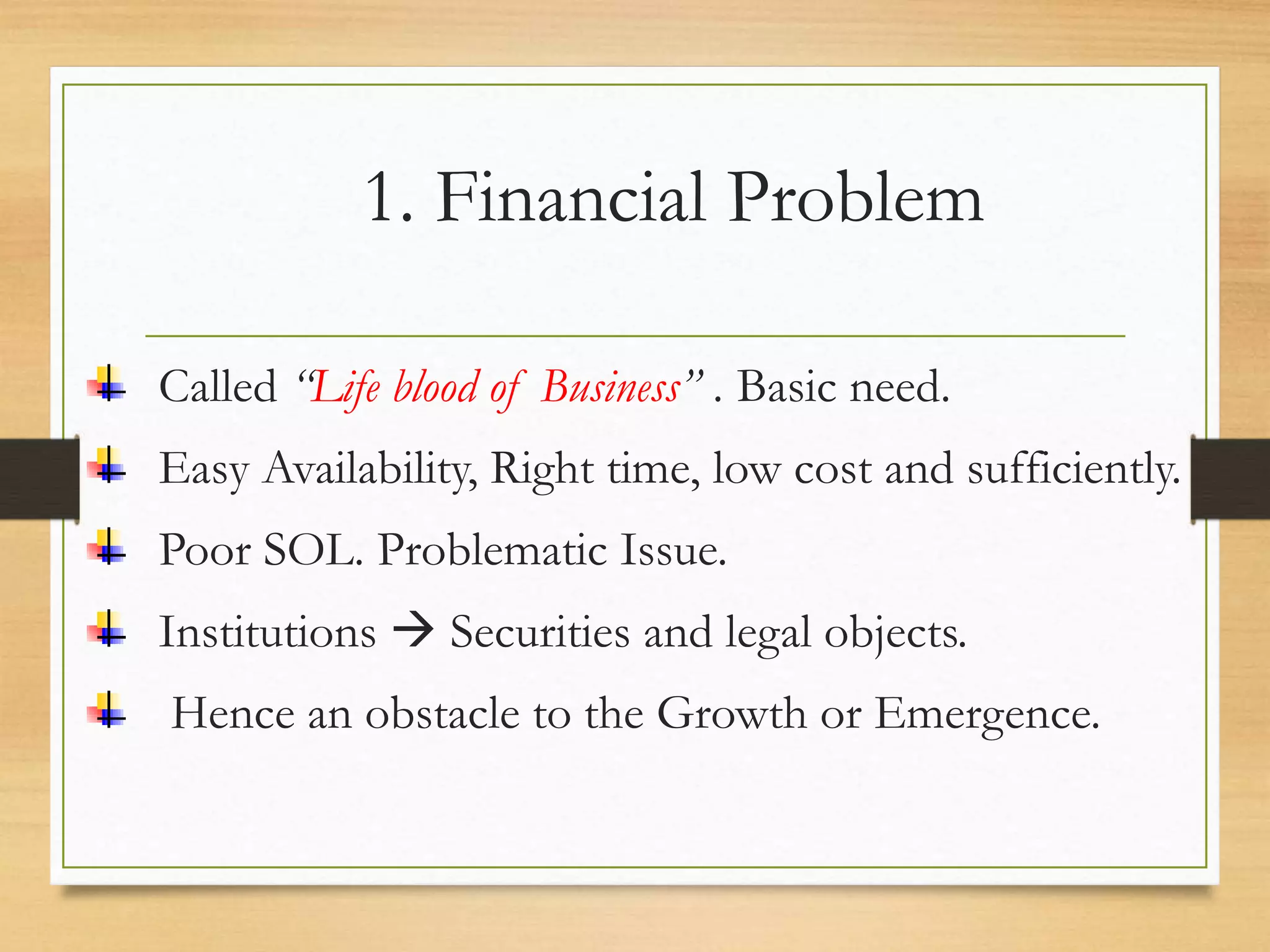 1. Financial Problem

Called "Life blood of Business" . Basic need.

Easy Availability, Right time, low cost and sufficiently.

Poor SOL. Problematic Issue.

Institutions → Securities and legal objects.

Hence an obstacle to the Growth or Emergence.